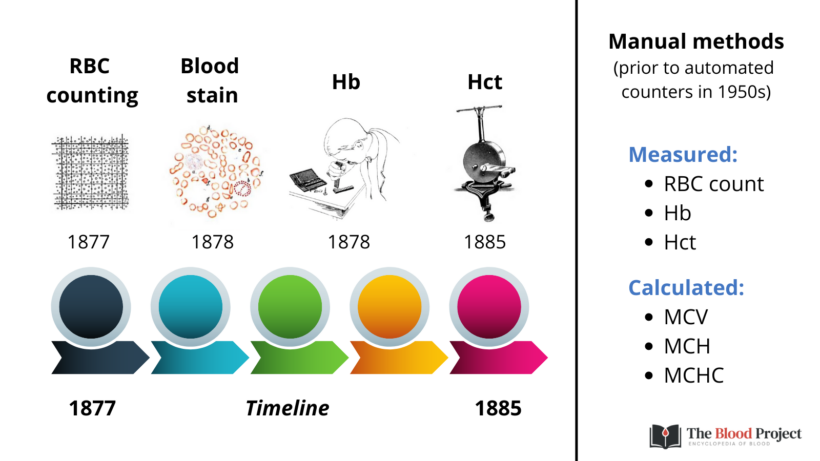 RBC counting

Blood stain

Hb

Hct

1877

1878

1878

1885

1877

Timeline

1885

Manual methods
(prior to automated counters in 1950s)

Measured:
- RBC count
- Hb
- Hct

Calculated:
- MCV
- MCH
- MCHC

The Blood Project
ENCYCLOPEDIA OF BLOOD